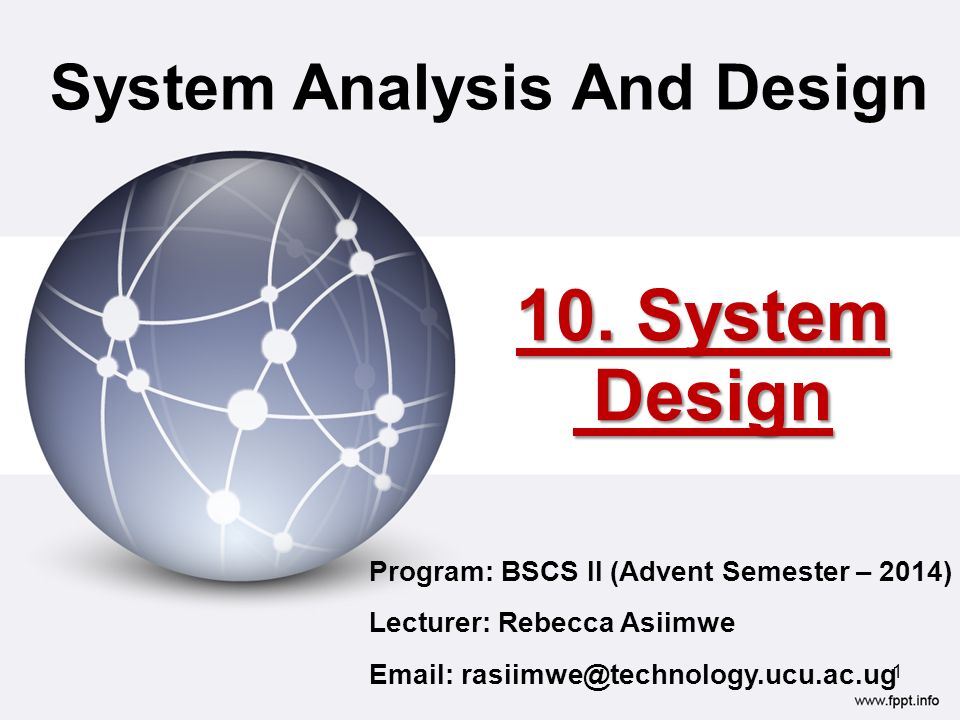 System Analysis And Design

10. System Design

Program: BSCS II (Advent Semester – 2014)

Lecturer: Rebecca Asiimwe

Email: rasiimwe@technology.ucu.ac.ug

1

www.fppt.info